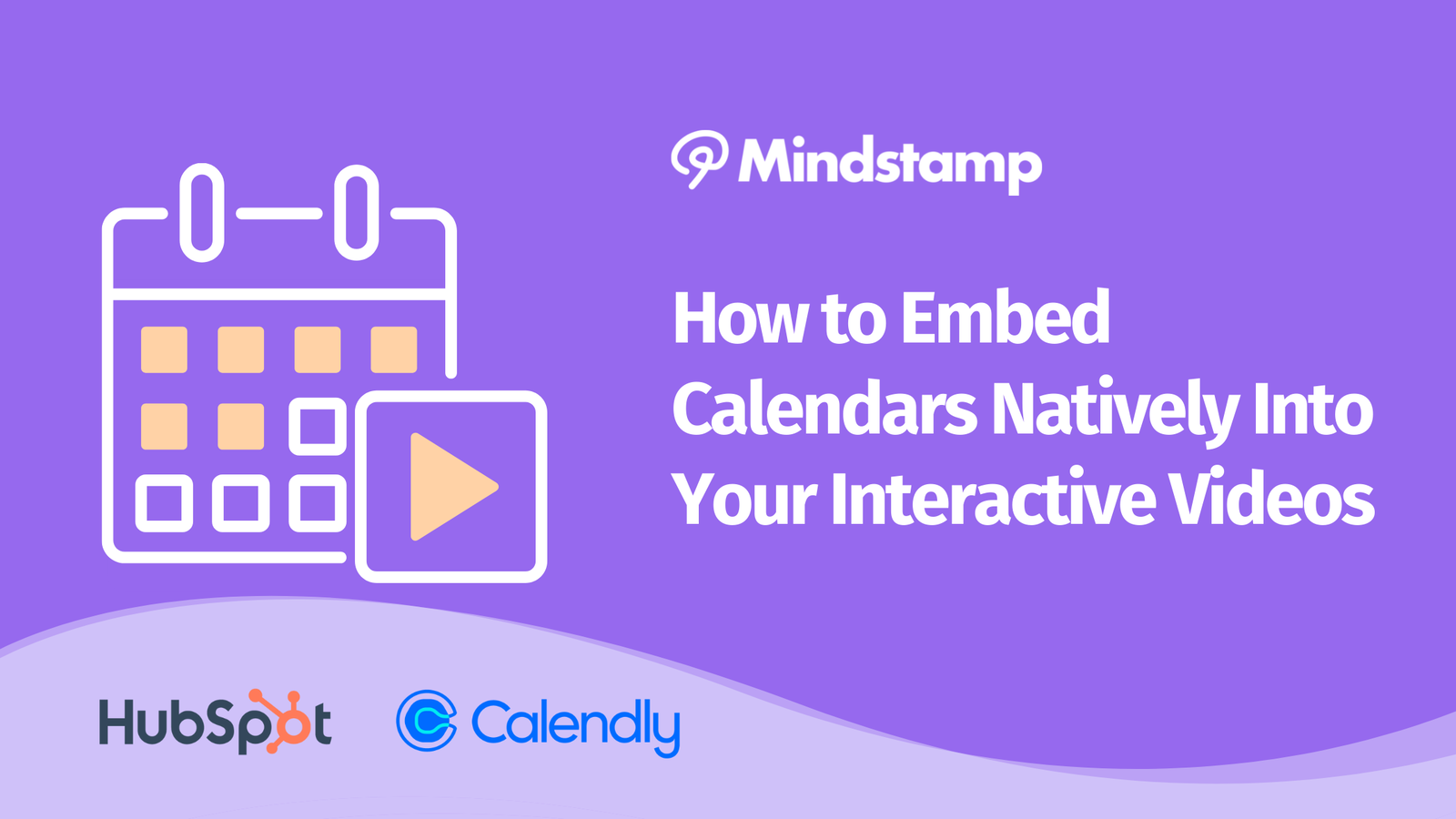 Mindstamp

How to Embed Calendars Natively Into Your Interactive Videos

HubSpot

Calendly